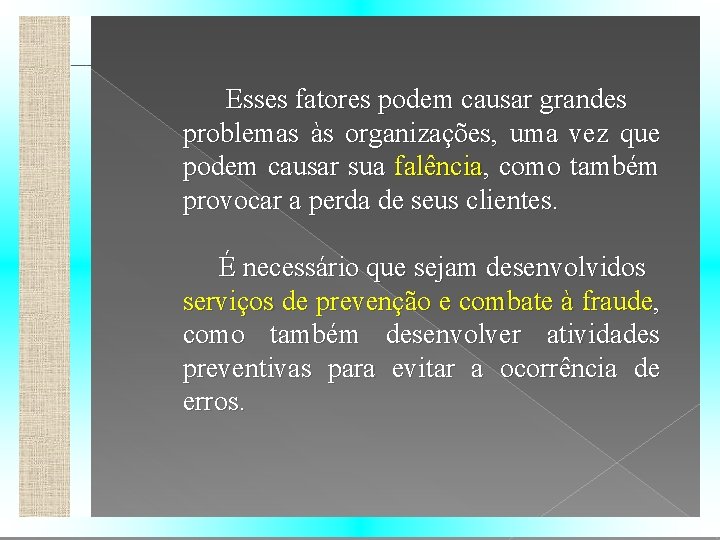 Esses fatores podem causar grandes problemas às organizações, uma vez que podem causar sua falência, como também provocar a perda de seus clientes.

É necessário que sejam desenvolvidos serviços de prevenção e combate à fraude, como também desenvolver atividades preventivas para evitar a ocorrência de erros.